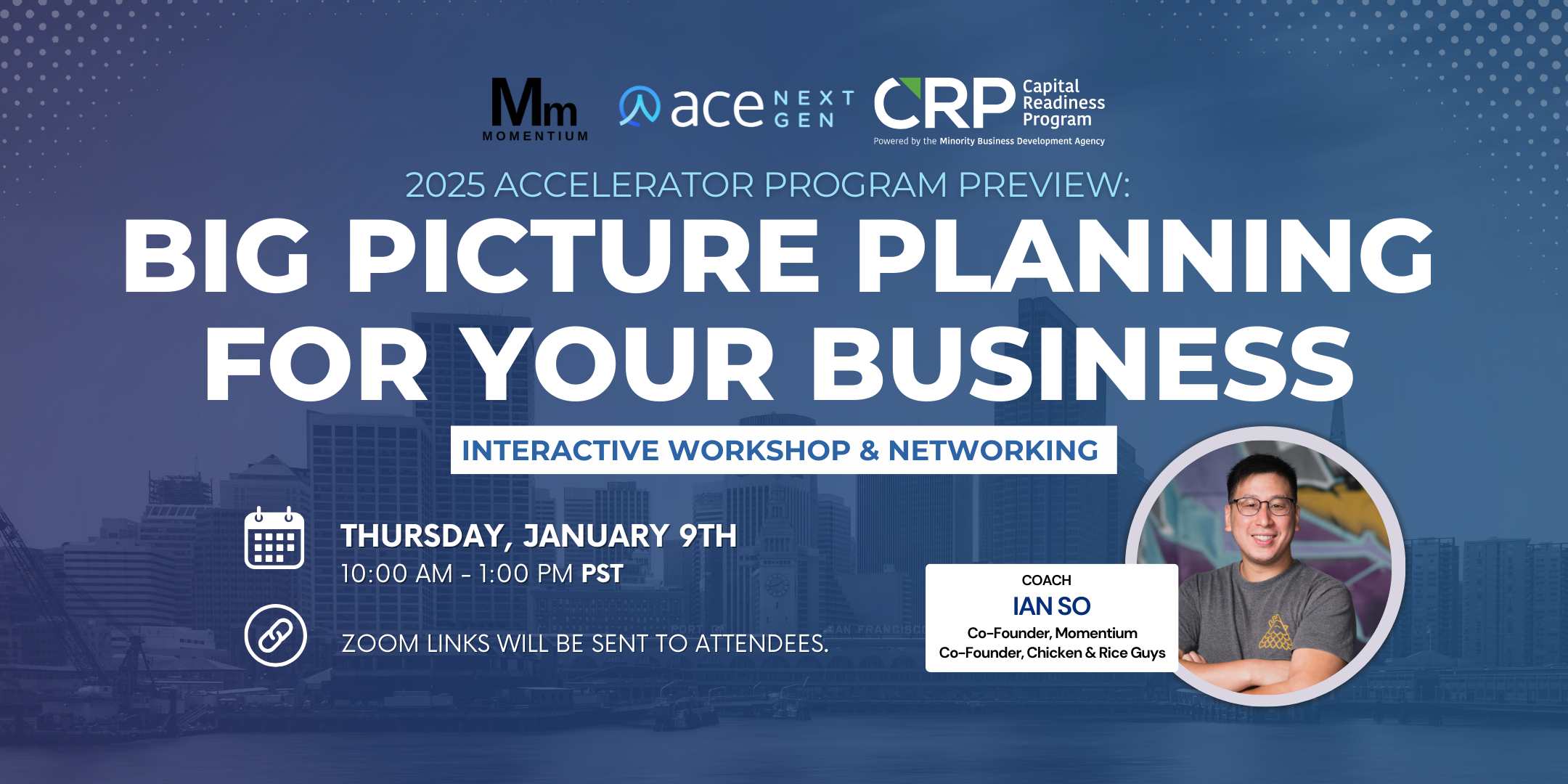 Mm
MOMENTIUM

ace NEXT GEN

CRP Capital Readiness Program
Powered by the Minority Business Development Agency

2025 ACCELERATOR PROGRAM PREVIEW:

BIG PICTURE PLANNING FOR YOUR BUSINESS

INTERACTIVE WORKSHOP & NETWORKING

THURSDAY, JANUARY 9TH
10:00 AM - 1:00 PM PST

ZOOM LINKS WILL BE SENT TO ATTENDEES.

COACH
IAN SO
Co-Founder, Momentium
Co-Founder, Chicken & Rice Guys